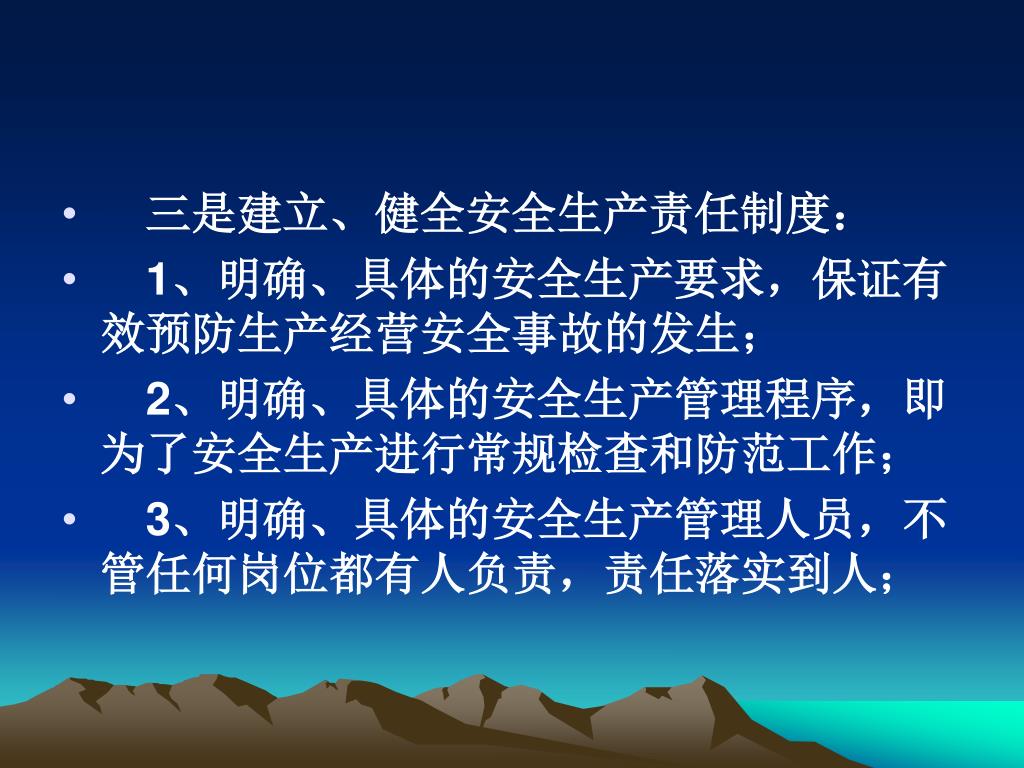 • 三是建立、健全安全生产责任制度：

• 1、明确、具体的安全生产要求，保证有效预防生产经营安全事故的发生；

• 2、明确、具体的安全生产管理程序，即为了安全生产进行常规检查和防范工作；

• 3、明确、具体的安全生产管理人员，不管任何岗位都有人负责，责任落实到人；